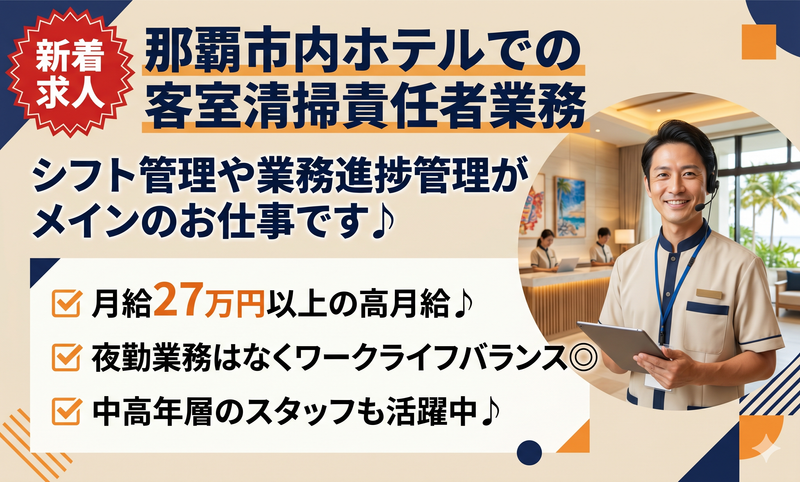 新着求人

那覇市内ホテルでの客室清掃責任者業務

シフト管理や業務進捗管理がメインのお仕事です♪

月給27万円以上の高月給♪

夜勤業務はなくワークライフバランス◎

中高年層のスタッフも活躍中♪